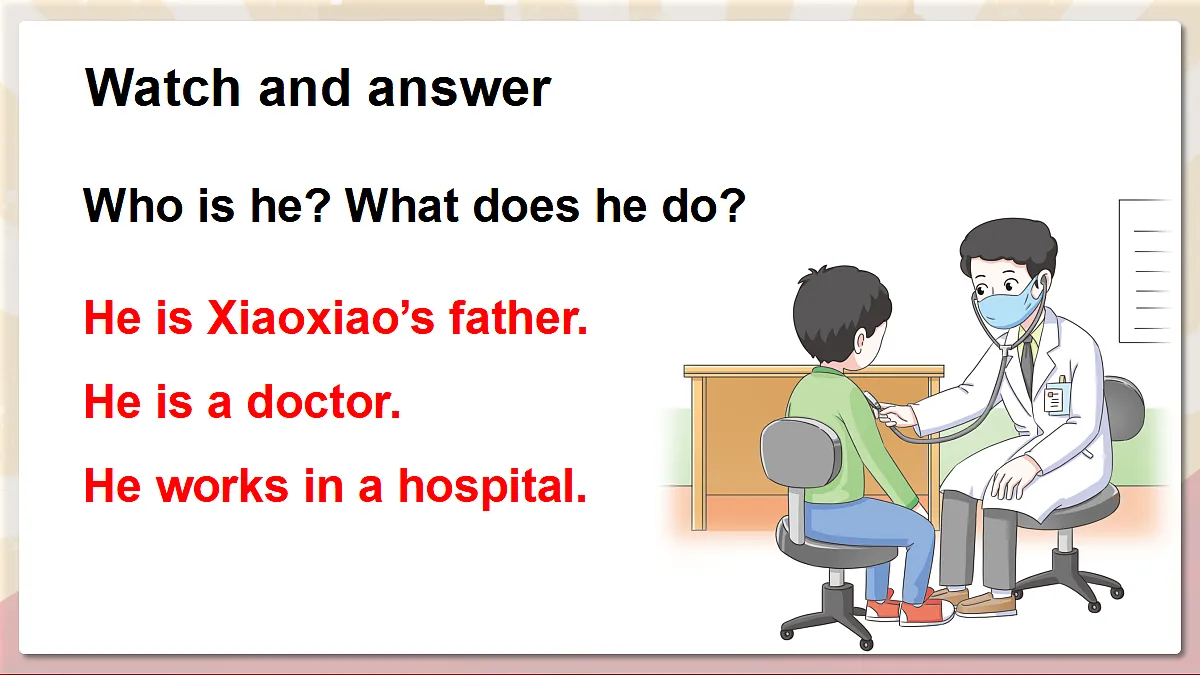 Watch and answer

Who is he? What does he do?

He is Xiaoxiao’s father.

He is a doctor.

He works in a hospital.